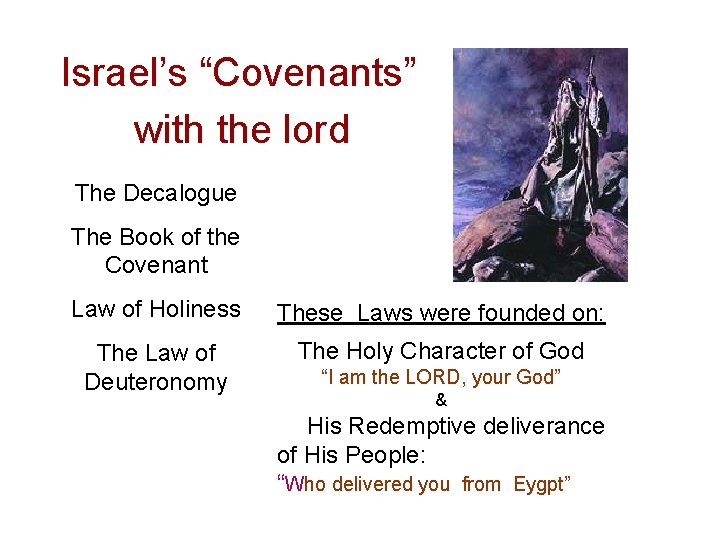 Israel's "Covenants" with the lord

The Decalogue

The Book of the Covenant

Law of Holiness

The Law of Deuteronomy

These Laws were founded on:

The Holy Character of God
"I am the LORD, your God"
&
His Redemptive deliverance of His People:
"Who delivered you from Eygpt"